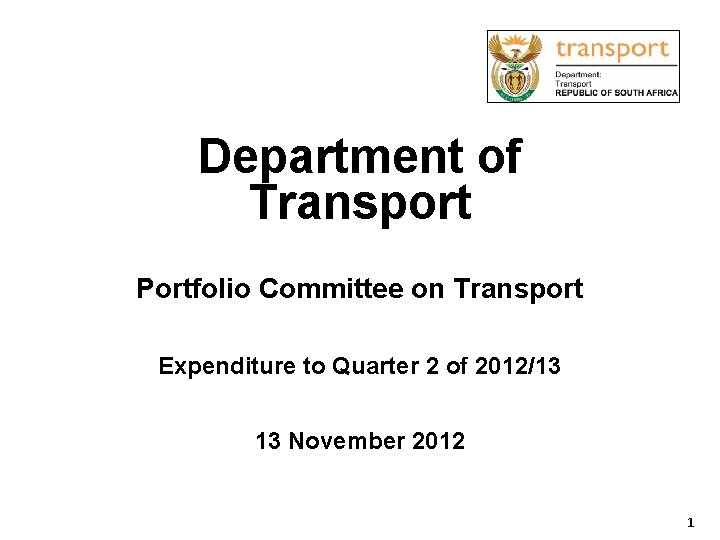 transport
Department:
Transport
REPUBLIC OF SOUTH AFRICA

Department of Transport

Portfolio Committee on Transport

Expenditure to Quarter 2 of 2012/13

13 November 2012

1